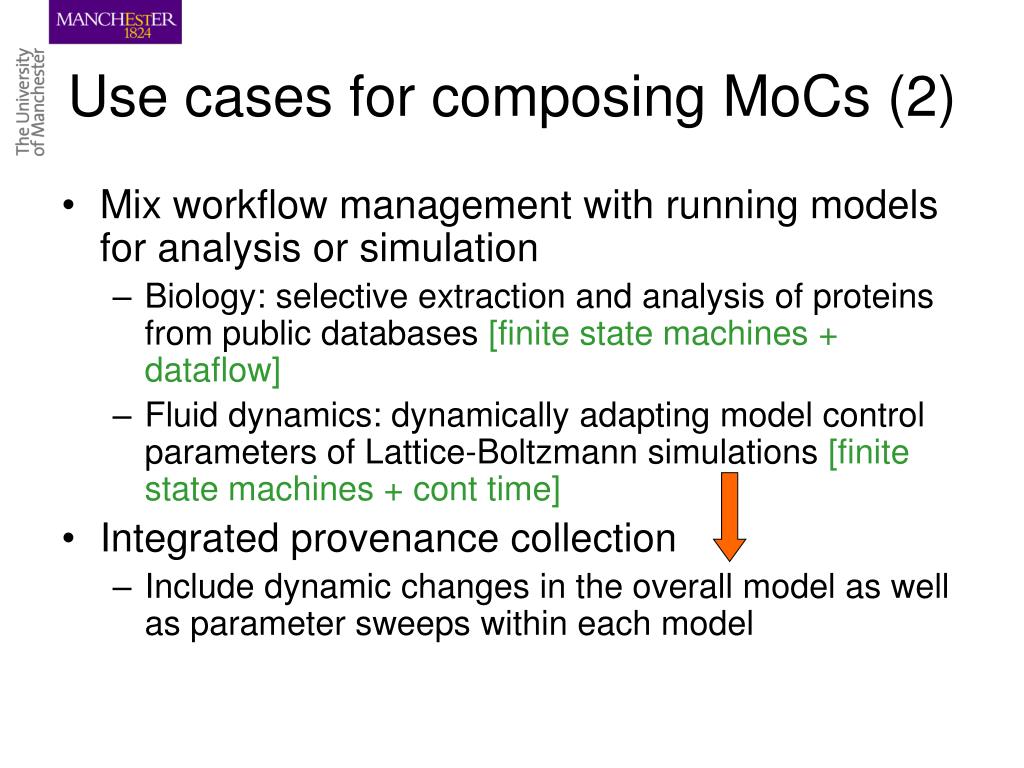 MANCHESTER
1824

The University of Manchester

Use cases for composing MoCs (2)

• Mix workflow management with running models for analysis or simulation
– Biology: selective extraction and analysis of proteins from public databases [finite state machines + dataflow]
– Fluid dynamics: dynamically adapting model control parameters of Lattice-Boltzmann simulations [finite state machines + cont time]
• Integrated provenance collection
– Include dynamic changes in the overall model as well as parameter sweeps within each model